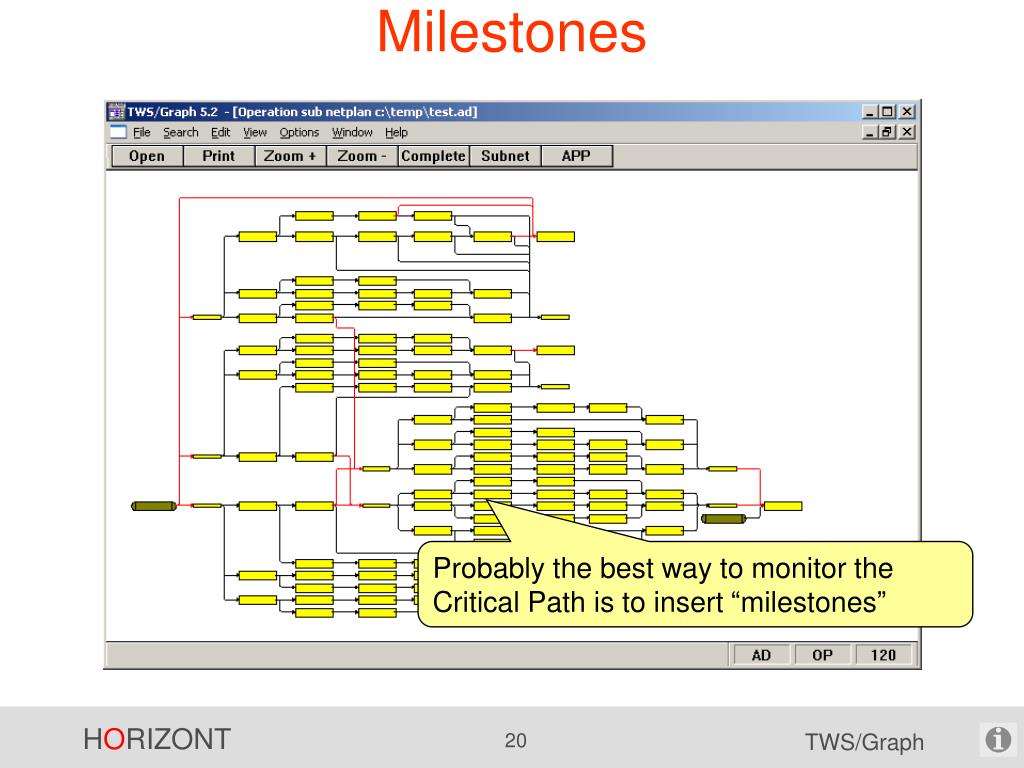 Milestones

TWS/Graph 5.2 - [Operation sub netplan c:\temp\test.ad]

File Search Edit View Options Window Help

Open Print Zoom + Zoom - Complete Subnet APP

Probably the best way to monitor the Critical Path is to insert “milestones”

AD OP 120

HORIZONT

20

TWS/Graph